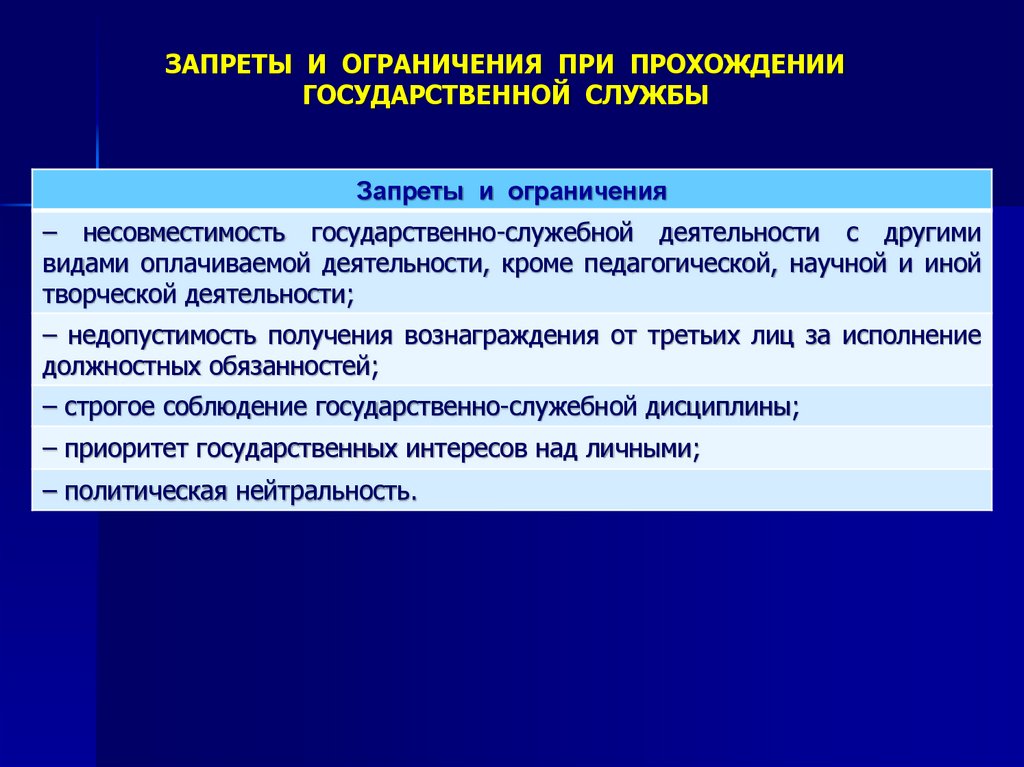 ЗАПРЕТЫ И ОГРАНИЧЕНИЯ ПРИ ПРОХОЖДЕНИИ ГОСУДАРСТВЕННОЙ СЛУЖБЫ

| Запреты и ограничения |
|---|
| – несовместимость государственно-служебной деятельности с другими видами оплачиваемой деятельности, кроме педагогической, научной и иной творческой деятельности; |
| – недопустимость получения вознаграждения от третьих лиц за исполнение должностных обязанностей; |
| – строгое соблюдение государственно-служебной дисциплины; |
| – приоритет государственных интересов над личными; |
| – политическая нейтральность. |